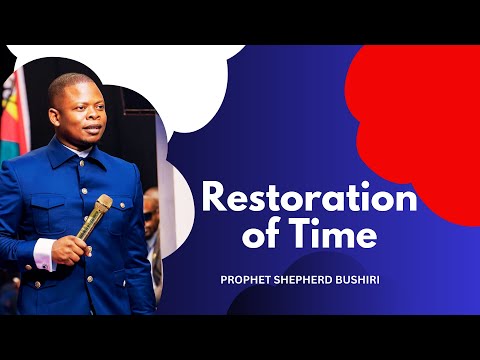 Restoration of Time

PROPHET SHEPHERD BUSHIRI